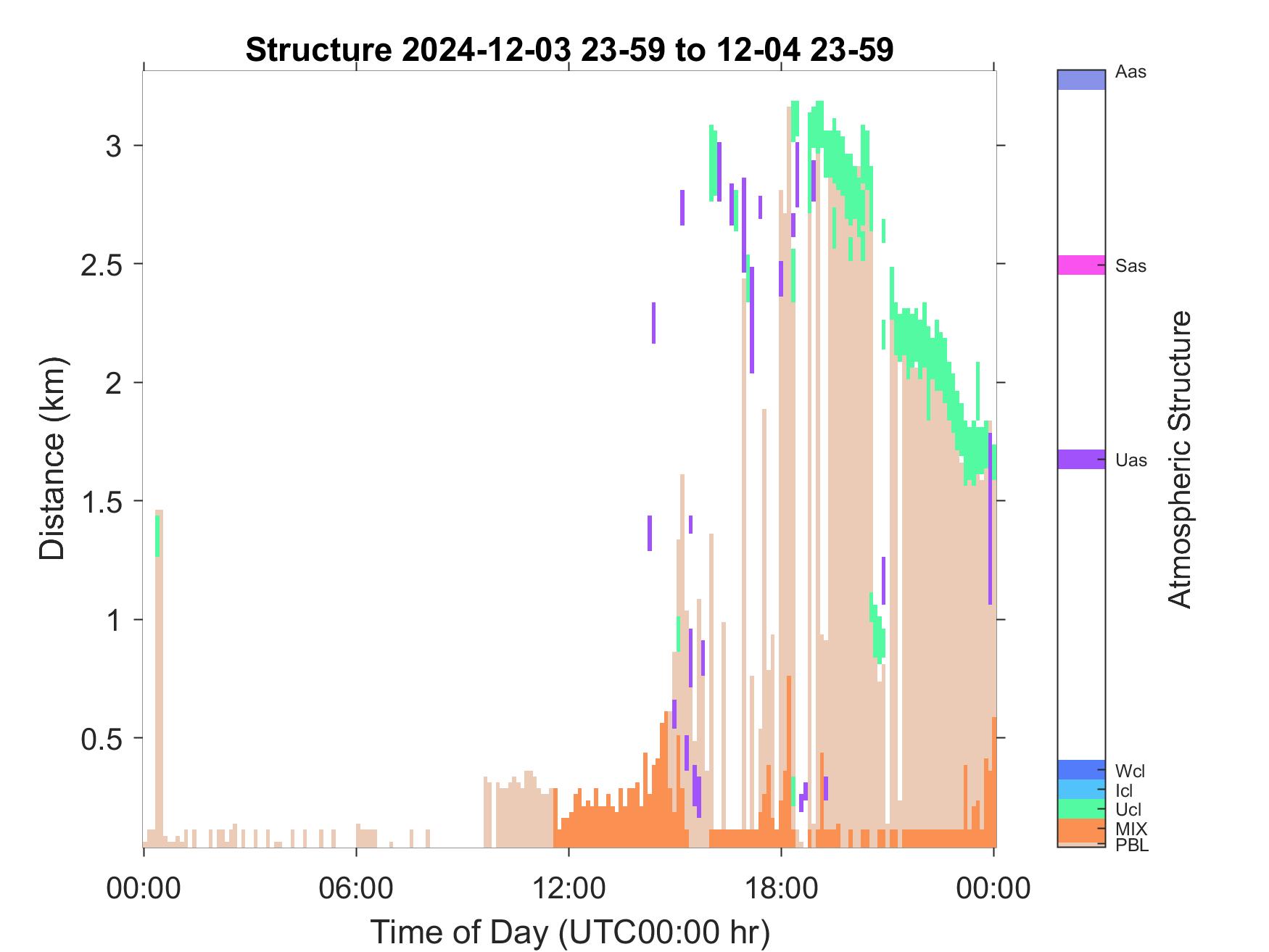 Structure 2024-12-03 23-59 to 12-04 23-59

Distance (km)

3
2.5
2
1.5
1
0.5

00:00
06:00
12:00
18:00
00:00

Time of Day (UTC00:00 hr)

Aas
Sas
Uas
Wcl
Icl
Ucl
MIX
PBL

Atmospheric Structure